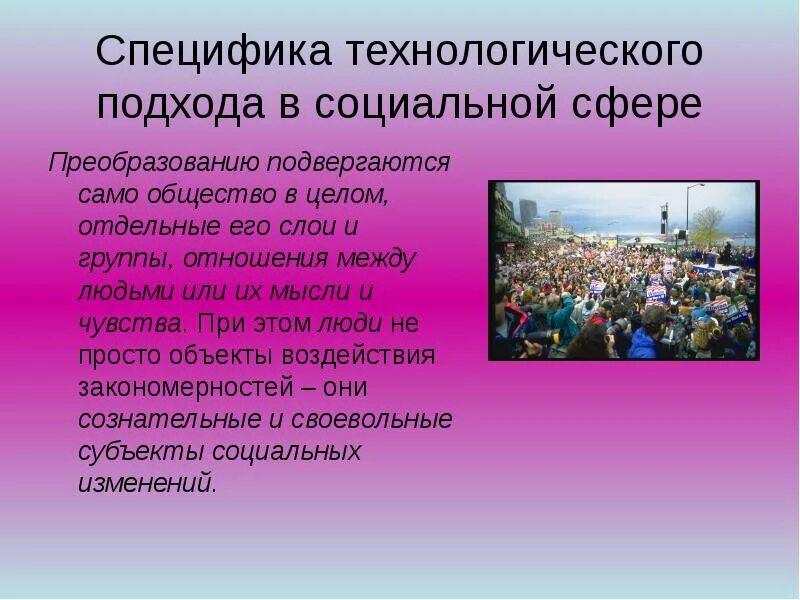 Специфика технологического подхода в социальной сфере

Преобразованию подвергаются само общество в целом, отдельные его слои и группы, отношения между людьми или их мысли и чувства. При этом люди не просто объекты воздействия закономерностей – они сознательные и своевольные субъекты социальных изменений.